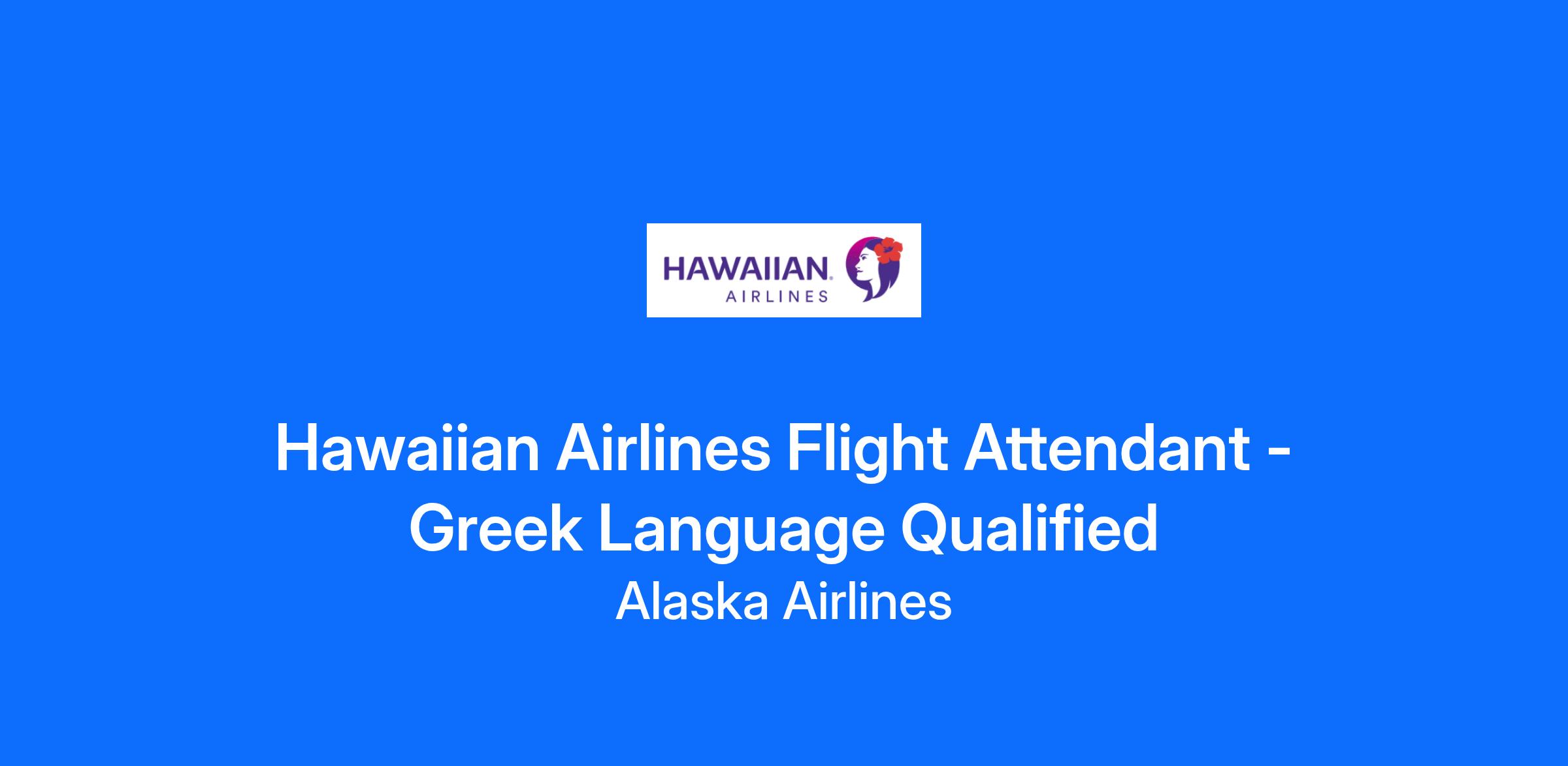 HAWAIIAN.
AIRLINES

Hawaiian Airlines Flight Attendant - Greek Language Qualified
Alaska Airlines